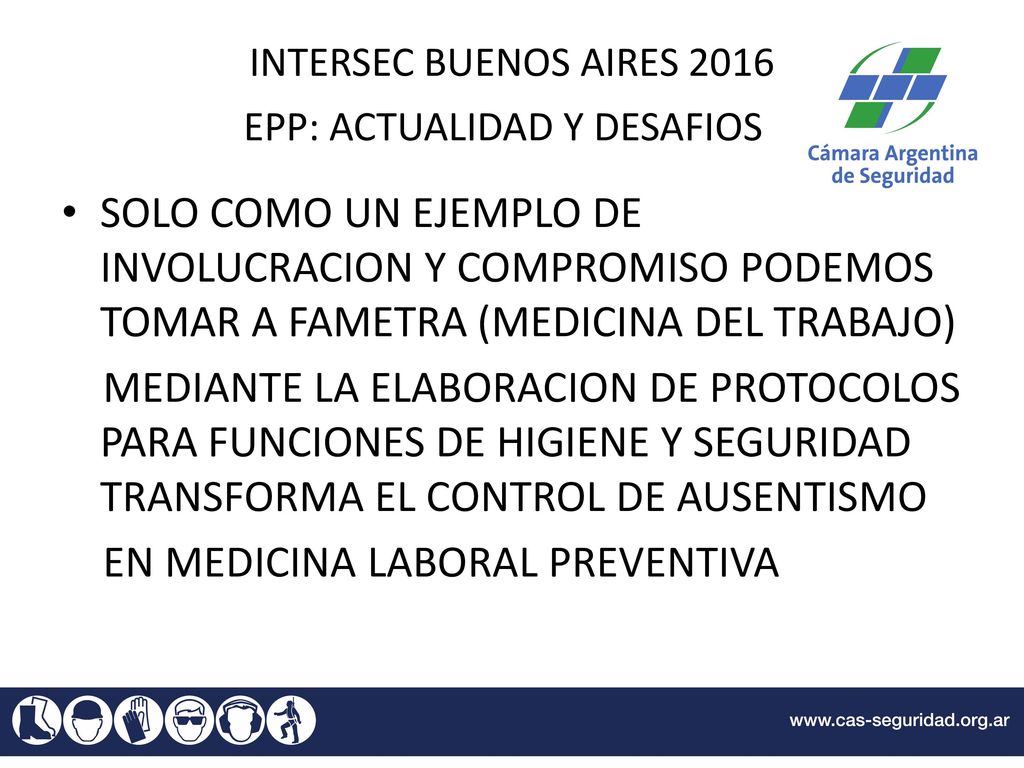 INTERSEC BUENOS AIRES 2016
EPP: ACTUALIDAD Y DESAFIOS

Cámara Argentina de Seguridad

• SOLO COMO UN EJEMPLO DE INVOLUCRACION Y COMPROMISO PODEMOS TOMAR A FAMETRA (MEDICINA DEL TRABAJO)

MEDIANTE LA ELABORACION DE PROTOCOLOS PARA FUNCIONES DE HIGIENE Y SEGURIDAD TRANSFORMA EL CONTROL DE AUSENTISMO

EN MEDICINA LABORAL PREVENTIVA

www.cas-seguridad.org.ar